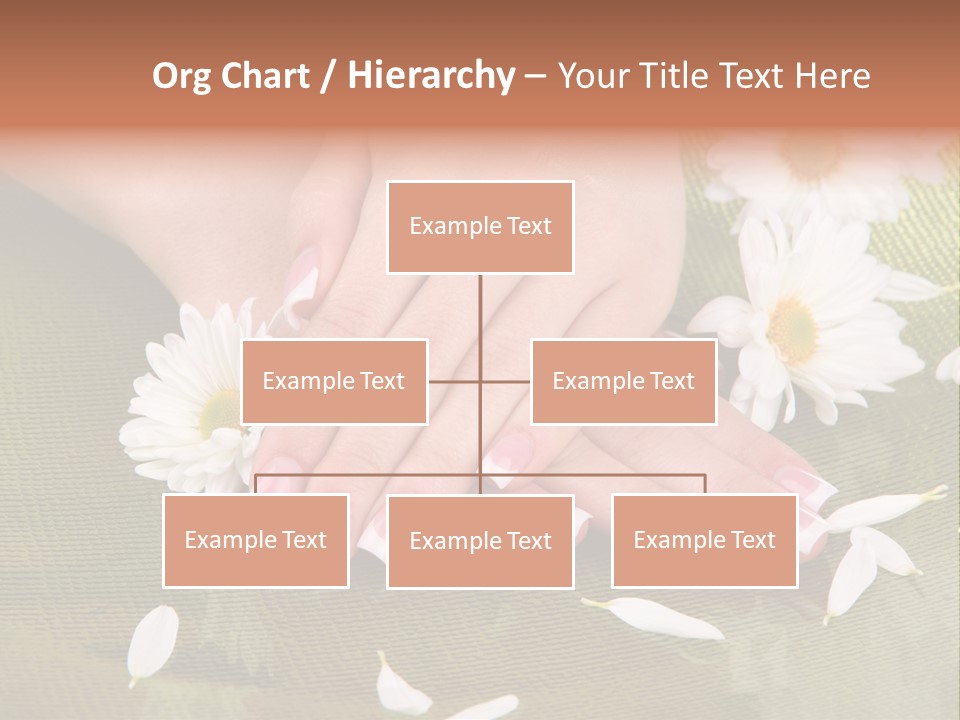 Org Chart / Hierarchy – Your Title Text Here

Example Text

Example Text

Example Text

Example Text

Example Text

Example Text